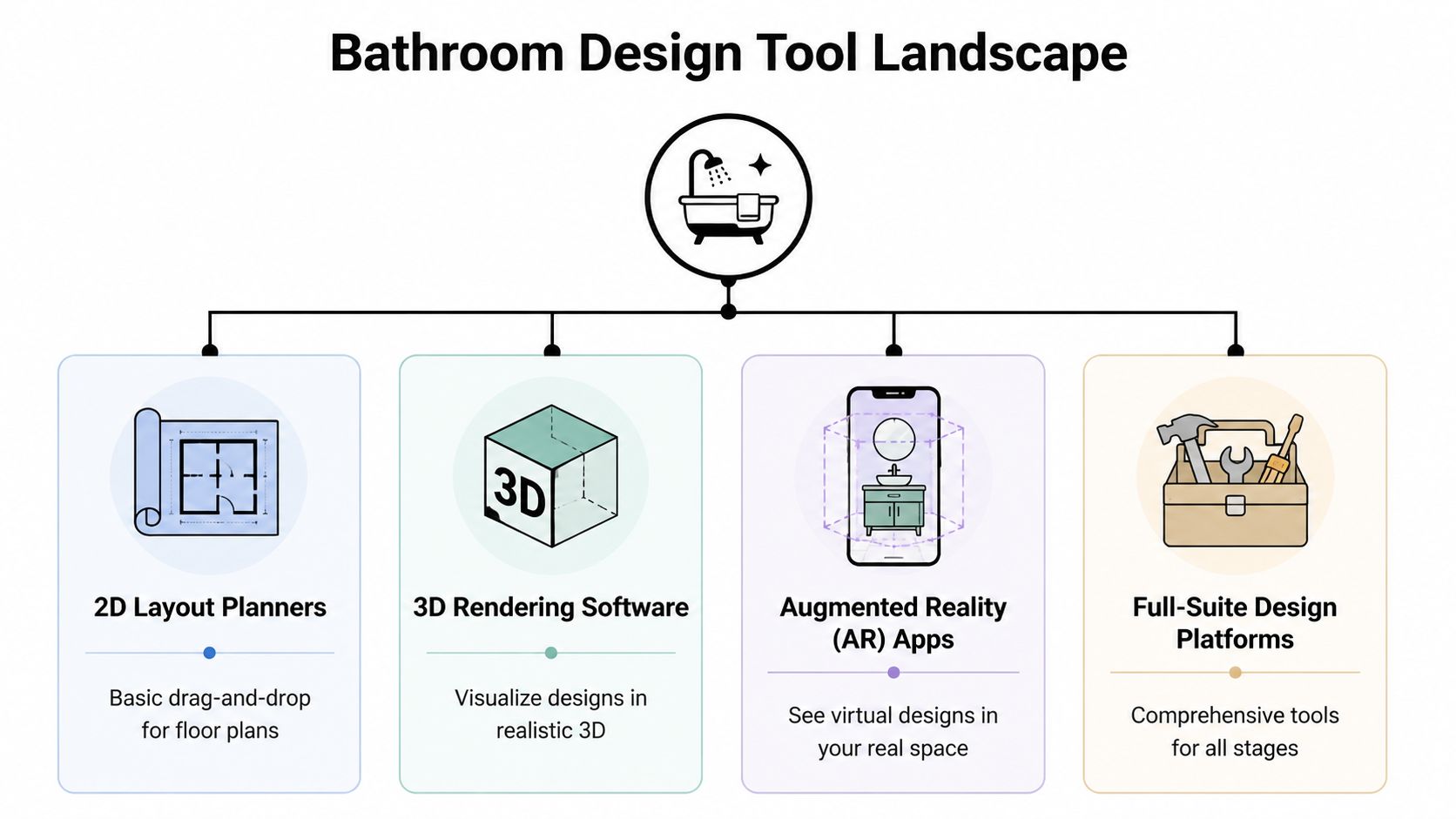 Bathroom Design Tool Landscape

3D

2D Layout Planners

Basic drag-and-drop for floor plans

3D Rendering Software

Visualize designs in realistic 3D

Augmented Reality (AR) Apps

See virtual designs in your real space

Full-Suite Design Platforms

Comprehensive tools for all stages